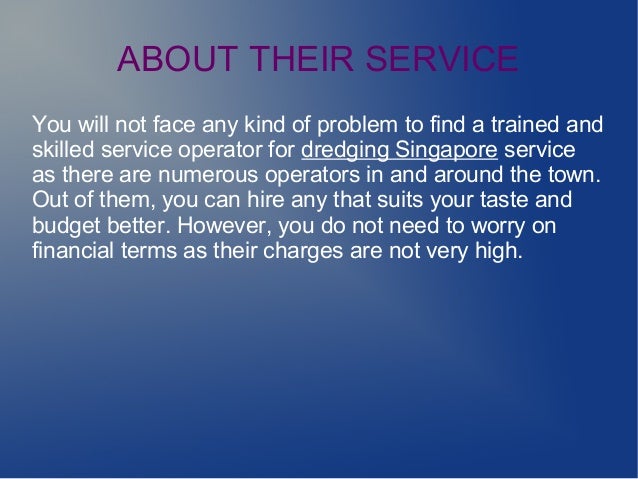 ABOUT THEIR SERVICE

You will not face any kind of problem to find a trained and skilled service operator for dredging Singapore service as there are numerous operators in and around the town. Out of them, you can hire any that suits your taste and budget better. However, you do not need to worry on financial terms as their charges are not very high.